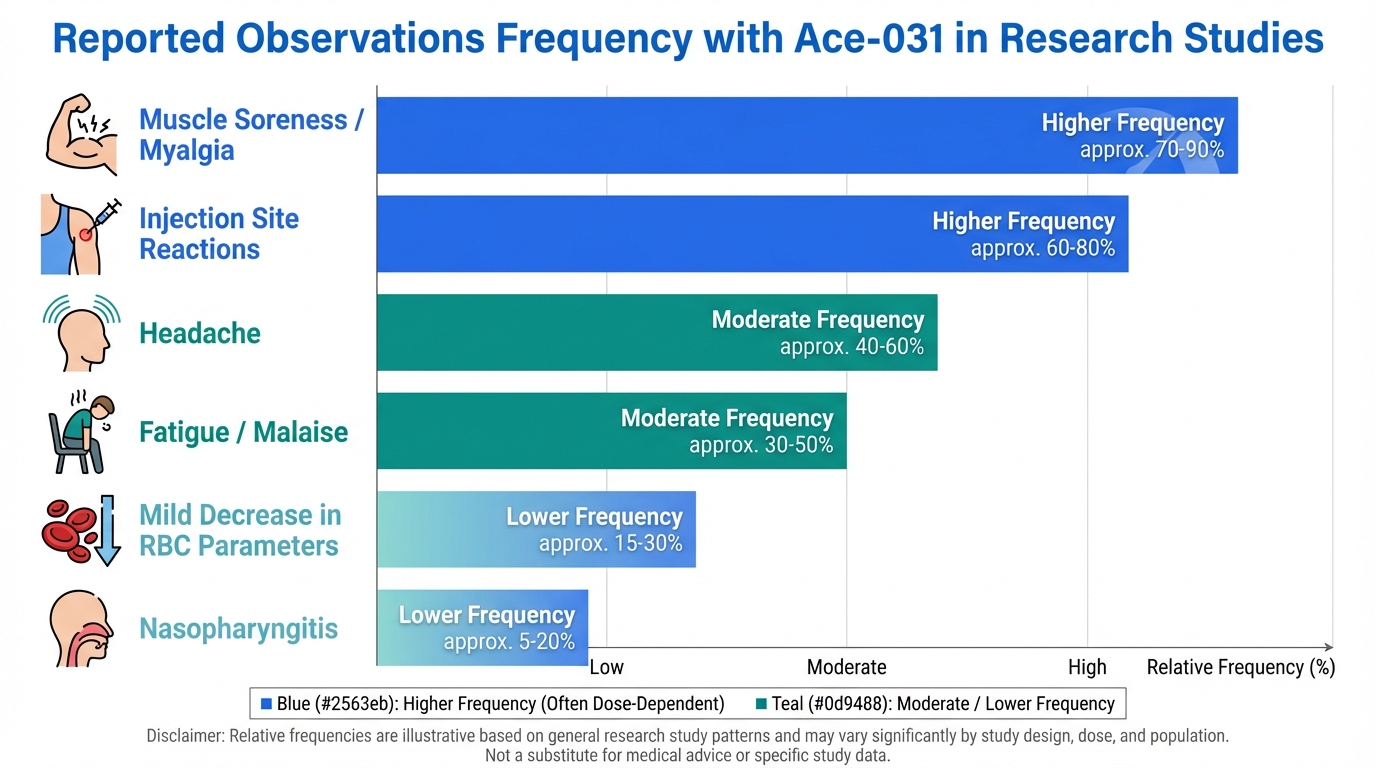 Reported Observations Frequency with Ace-031 in Research Studies

Muscle Soreness / Myalgia

Higher Frequency
approx. 70-90%

Injection Site Reactions

Higher Frequency
approx. 60-80%

Headache

Moderate Frequency
approx. 40-60%

Fatigue / Malaise

Moderate Frequency
approx. 30-50%

Mild Decrease in RBC Parameters

Lower Frequency
approx. 15-30%

Nasopharyngitis

Lower Frequency
approx. 5-20%

Low Moderate High Relative Frequency (%)

Blue (#2563eb): Higher Frequency (Often Dose-Dependent) Teal (#0d9488): Moderate / Lower Frequency

Disclaimer: Relative frequencies are illustrative based on general research study patterns and may vary significantly by study design, dose, and population. Not a substitute for medical advice or specific study data.